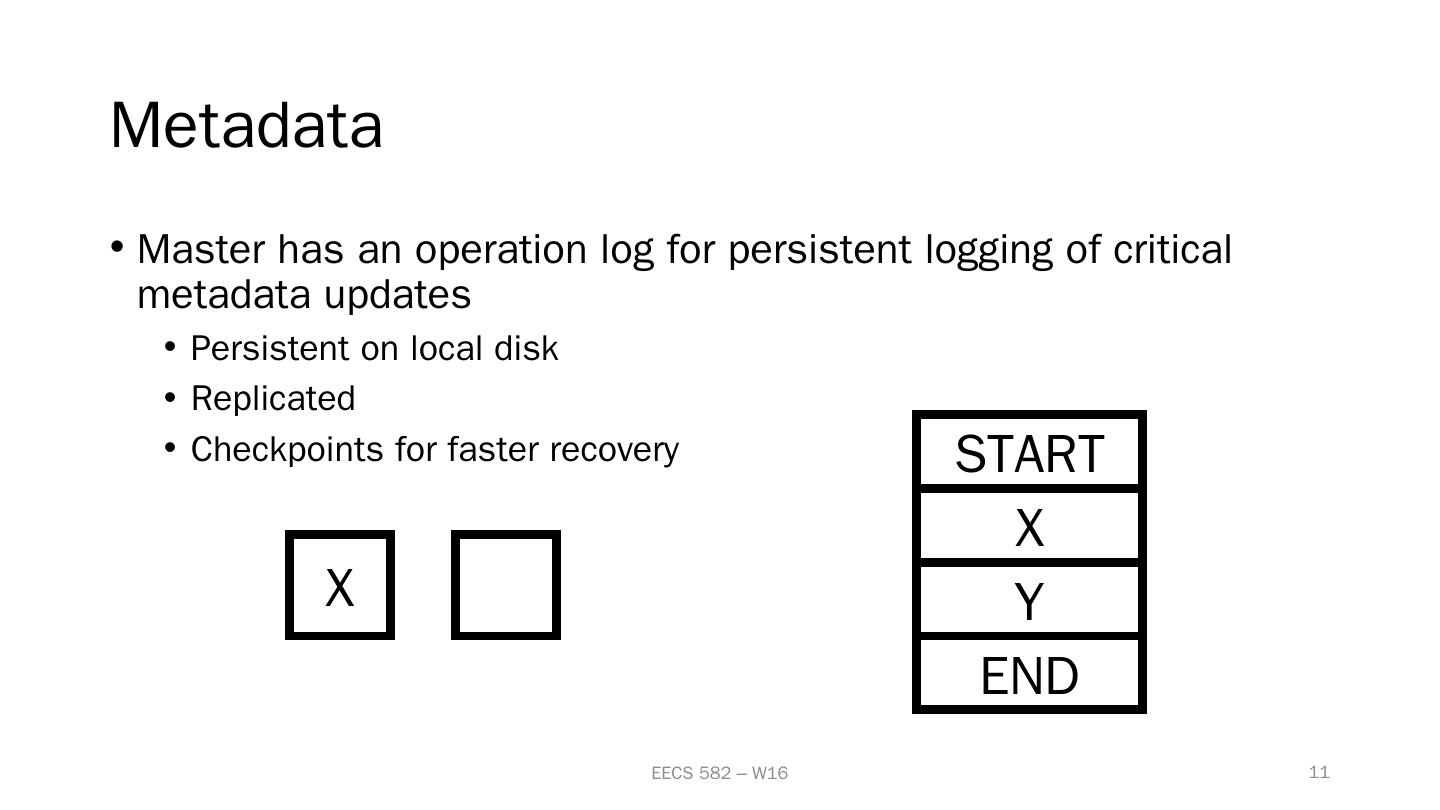 Metadata

• Master has an operation log for persistent logging of critical metadata updates
  • Persistent on local disk
  • Replicated
  • Checkpoints for faster recovery

X

START
X
Y
END

EECS 582 – W16

11